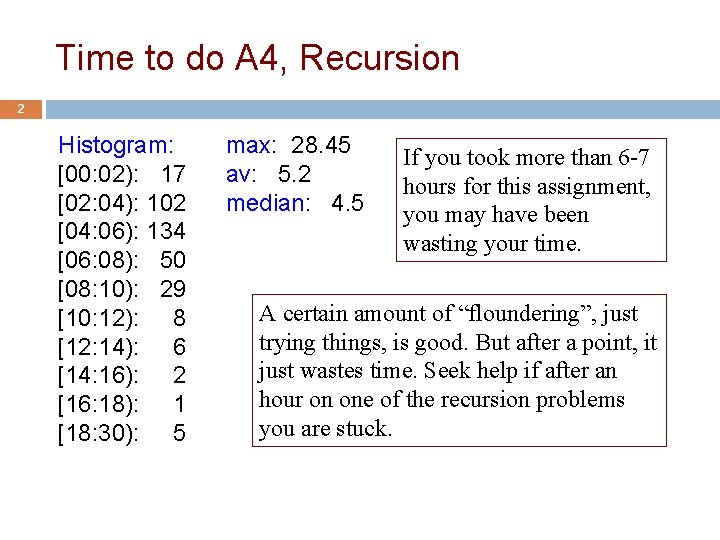 Time to do A4, Recursion

2

Histogram:
[00:02): 17
[02:04): 102
[04:06): 134
[06:08): 50
[08:10): 29
[10:12): 8
[12:14): 6
[14:16): 2
[16:18): 1
[18:30): 5

max: 28.45
av: 5.2
median: 4.5

If you took more than 6-7 hours for this assignment, you may have been wasting your time.

A certain amount of “floundering”, just trying things, is good. But after a point, it just wastes time. Seek help if after an hour on one of the recursion problems you are stuck.